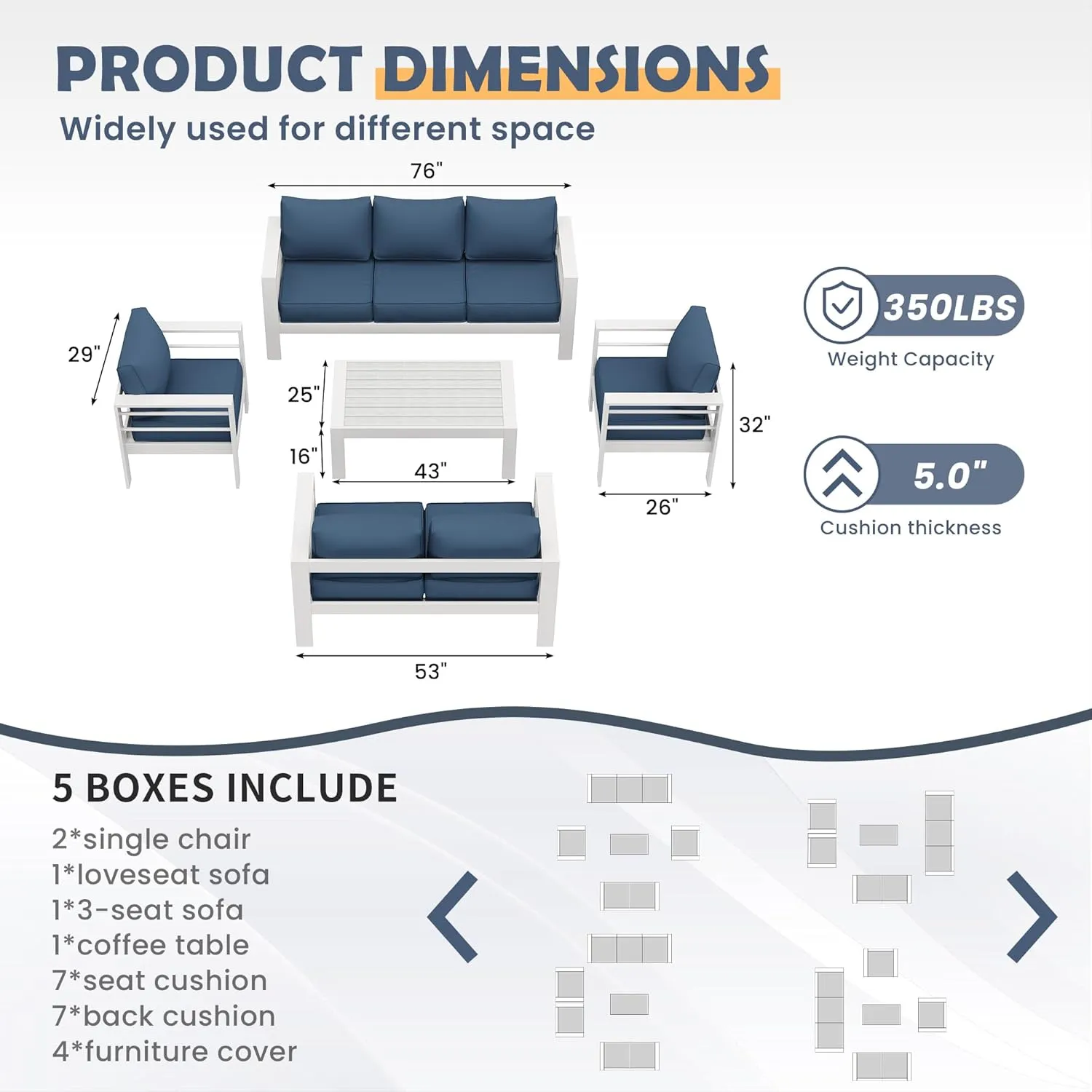 PRODUCT DIMENSIONS
Widely used for different space

76"
29"
25"
16"
43"
32"
26"
53"

350LBS
Weight Capacity

5.0"
Cushion thickness

5 BOXES INCLUDE
2*single chair
1*loveseat sofa
1*3-seat sofa
1*coffee table
7*seat cushion
7*back cushion
4*furniture cover